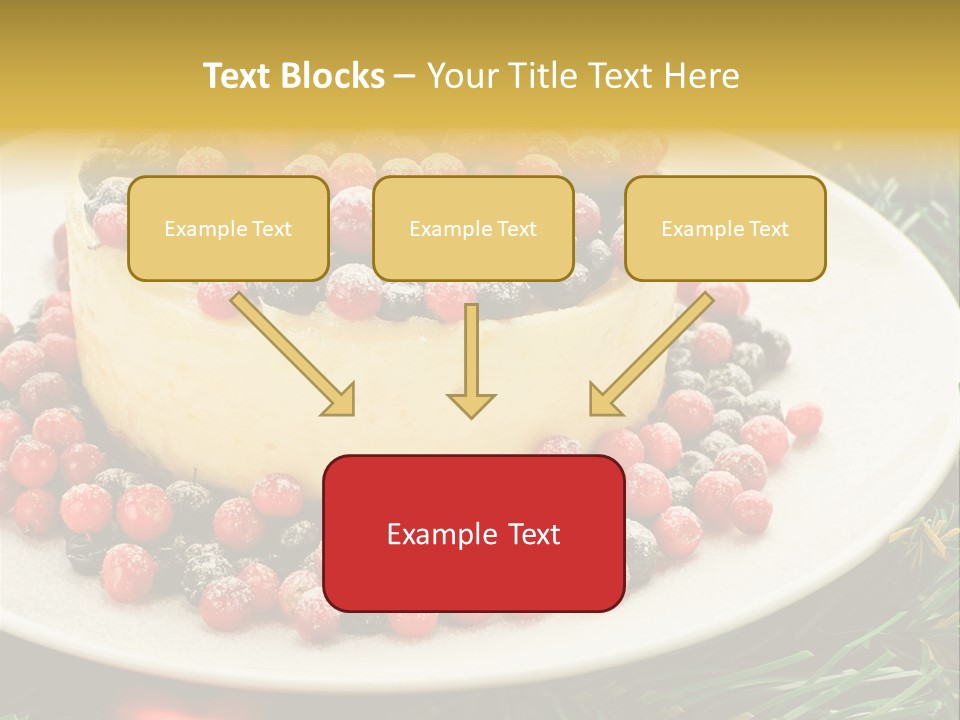 Text Blocks – Your Title Text Here

Example Text

Example Text

Example Text

Example Text